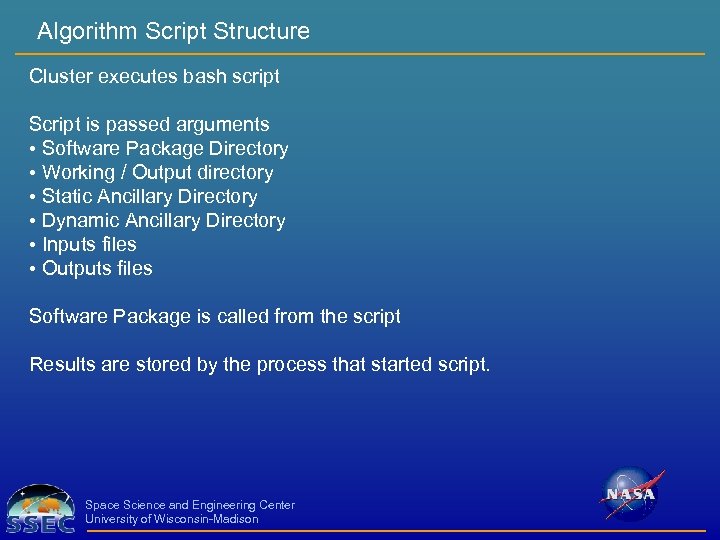 Algorithm Script Structure

Cluster executes bash script

Script is passed arguments
• Software Package Directory
• Working / Output directory
• Static Ancillary Directory
• Dynamic Ancillary Directory
• Inputs files
• Outputs files

Software Package is called from the script

Results are stored by the process that started script.

SSEC
Space Science and Engineering Center
University of Wisconsin-Madison

NASA